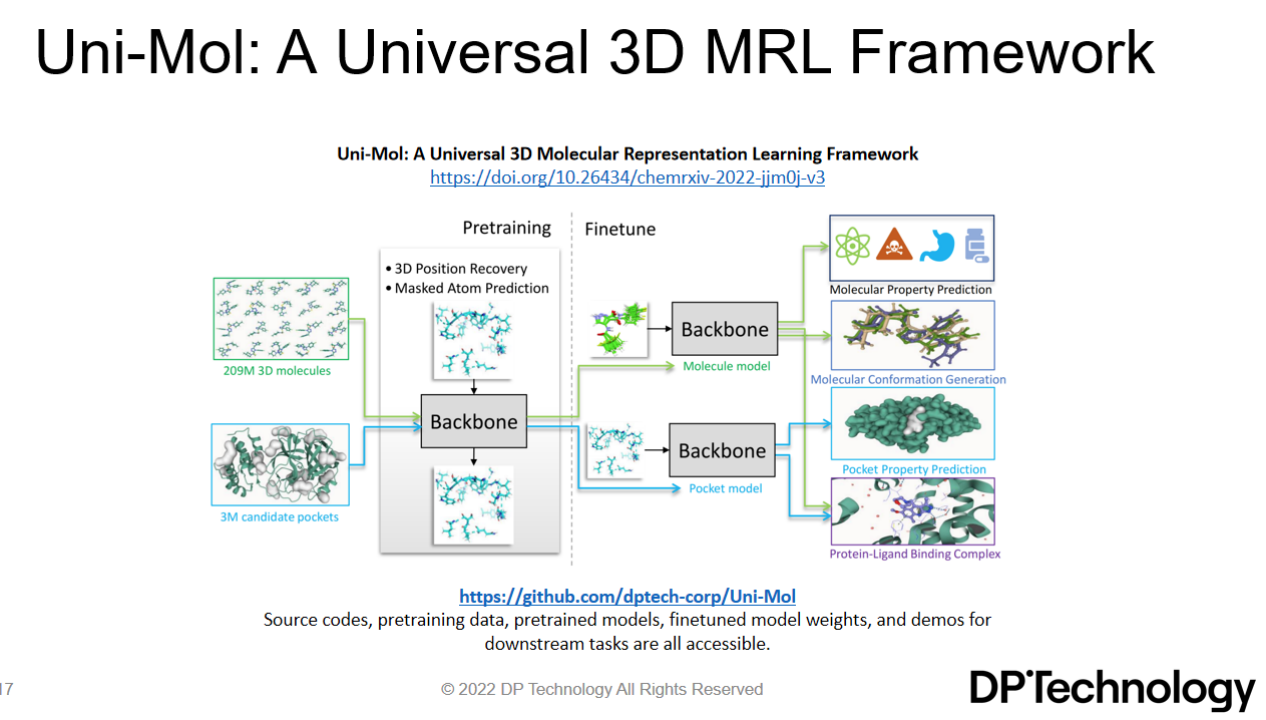 Uni-Mol: A Universal 3D MRL Framework

Uni-Mol: A Universal 3D Molecular Representation Learning Framework
https://doi.org/10.26434/chemrxiv-2022-jjm0j-v3

Pretraining

Finetune

• 3D Position Recovery
• Masked Atom Prediction

209M 3D molecules

3M candidate pockets

Backbone

Backbone

Molecule model

Backbone

Pocket model

Molecular Property Prediction

Molecular Conformation Generation

Pocket Property Prediction

Protein-Ligand Binding Complex

https://github.com/dptech-corp/Uni-Mol
Source codes, pretraining data, pretrained models, finetuned model weights, and demos for downstream tasks are all accessible.

17

© 2022 DP Technology All Rights Reserved

DP Technology